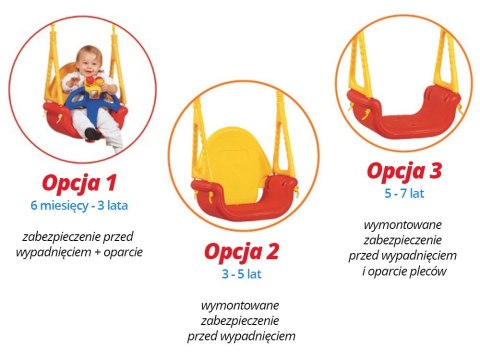 Opcja 1
6 miesięcy - 3 lata

zabezpieczenie przed wypadnięciem + oparcie

Opcja 2
3 - 5 lat

wymontowane zabezpieczenie przed wypadnięciem

Opcja 3
5 - 7 lat

wymontowane zabezpieczenie przed wypadnięciem i oparcie pleców